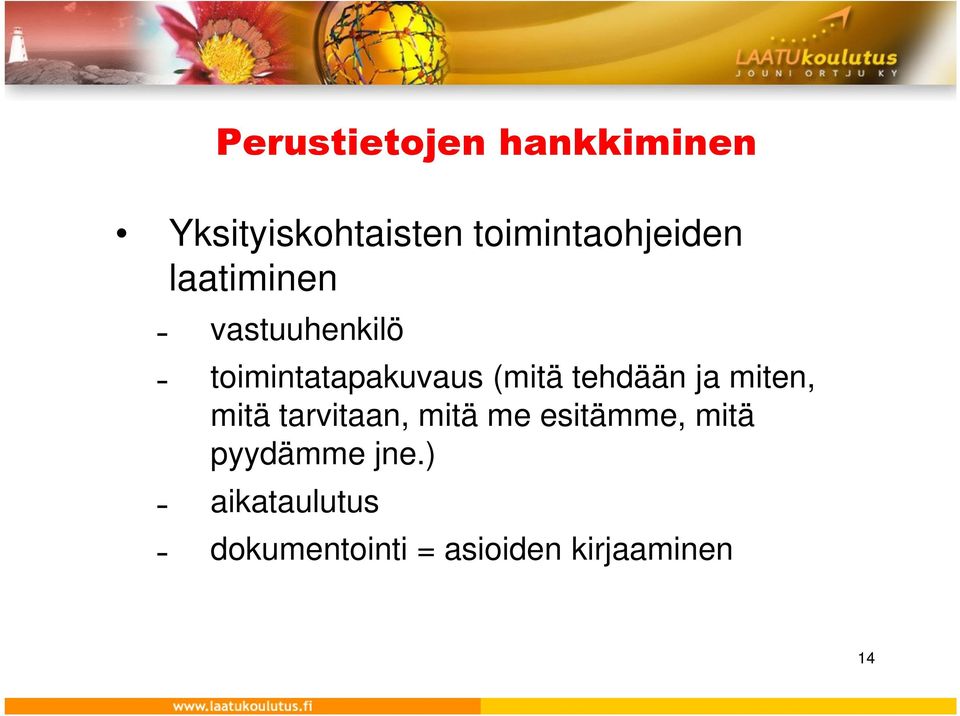 LAATUkoulutus
JOUNI ORTJU KY

Perustietojen hankkiminen

• Yksityiskohtaisten toimintaohjeiden laatiminen
- vastuuhenkilö
- toimintatapakuvaus (mitä tehdään ja miten, mitä tarvitaan, mitä me esitämme, mitä pyydämme jne.)
- aikataulutus
- dokumentointi = asioiden kirjaaminen

14

www.laatukoulutus.fi